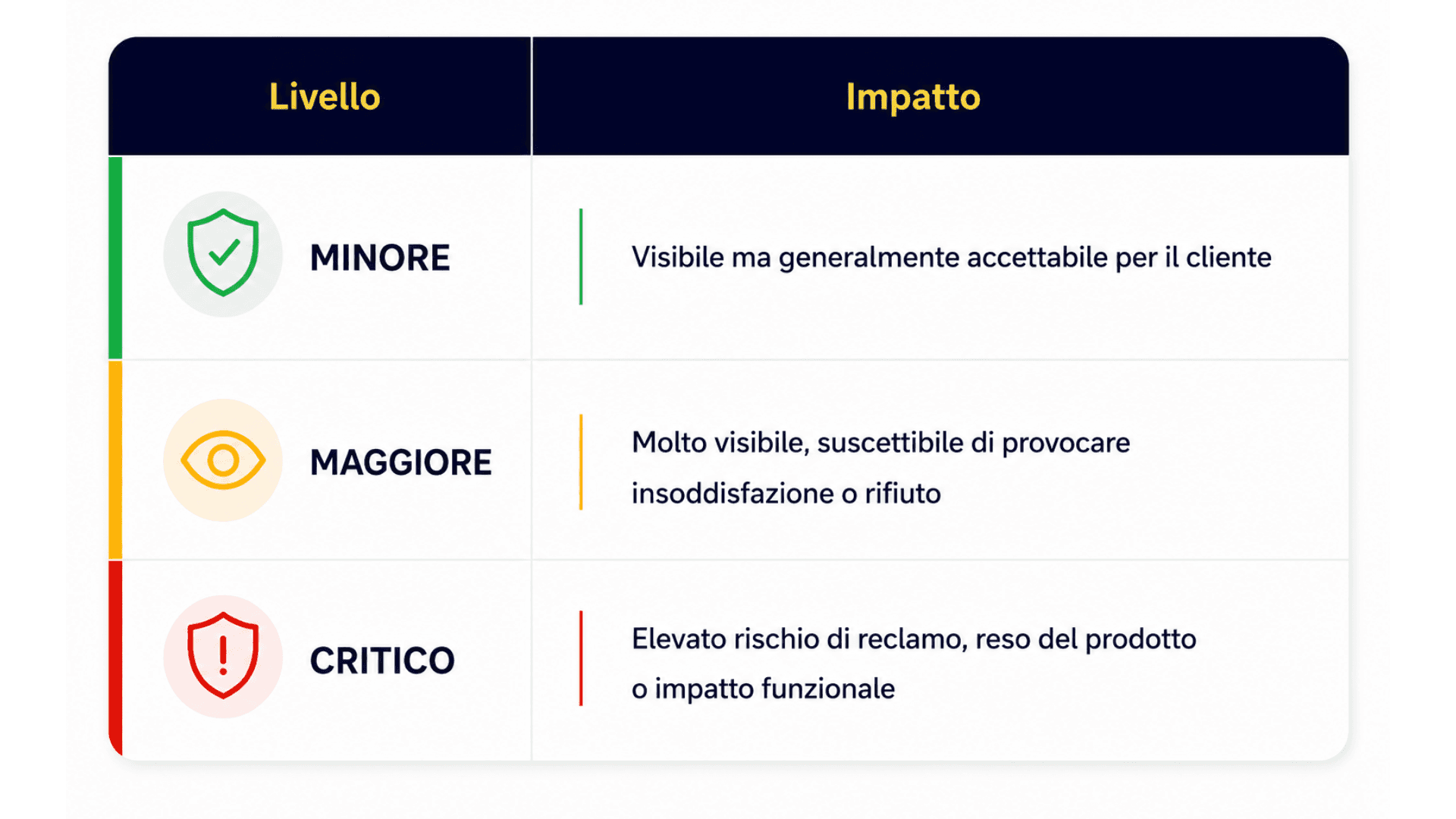 | Livello | Impatto |
|---|---|
| MINORE | Visibile ma generalmente accettabile per il cliente |
| MAGGIORE | Molto visibile, suscettibile di provocare insoddisfazione o rifiuto |
| CRITICO | Elevato rischio di reclamo, reso del prodotto o impatto funzionale |